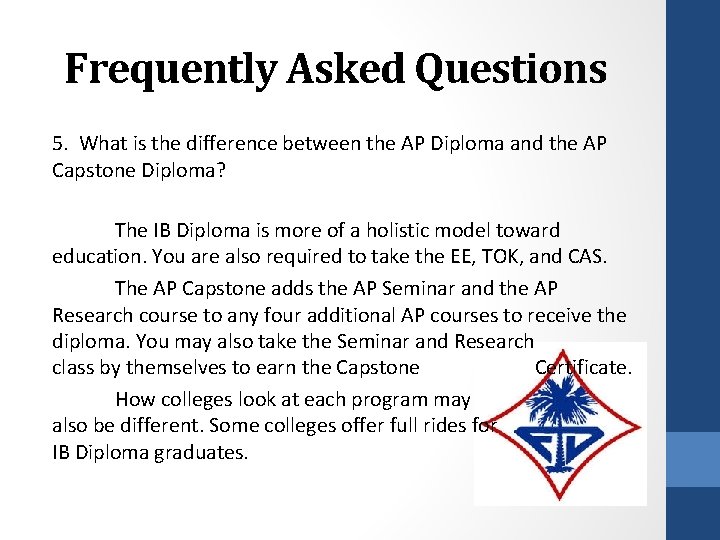 Frequently Asked Questions

5. What is the difference between the AP Diploma and the AP Capstone Diploma?

The IB Diploma is more of a holistic model toward education. You are also required to take the EE, TOK, and CAS.

The AP Capstone adds the AP Seminar and the AP Research course to any four additional AP courses to receive the diploma. You may also take the Seminar and Research class by themselves to earn the Capstone Certificate.

How colleges look at each program may also be different. Some colleges offer full rides for IB Diploma graduates.